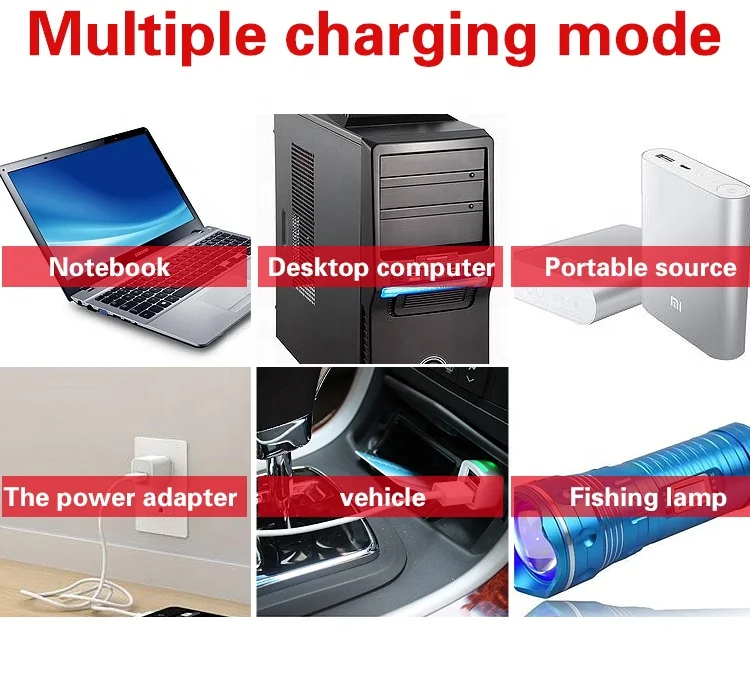 Multiple charging mode

Notebook

Desktop computer

Portable source

The power adapter

vehicle

Fishing lamp